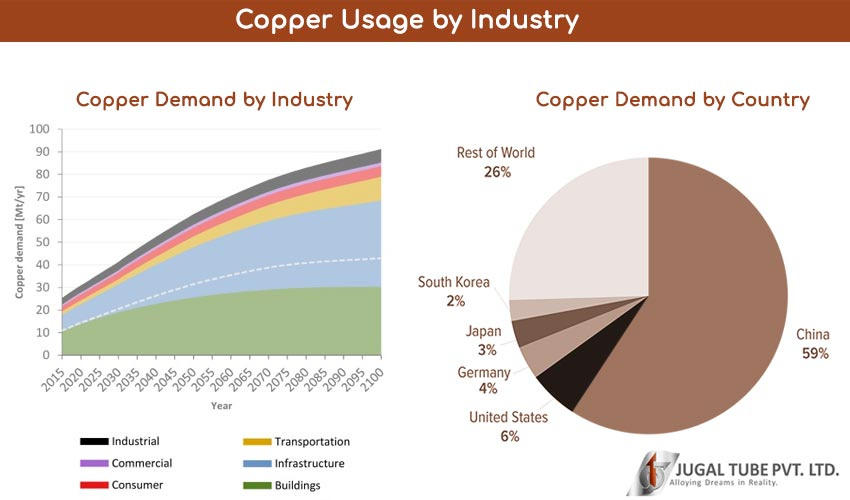 Copper Usage by Industry

Copper Demand by Industry

Copper demand [Mt/yr]

100
90
80
70
60
50
40
30
20
10
0

2015 2020 2025 2030 2035 2040 2045 2050 2055 2060 2065 2070 2075 2080 2085 2090 2095 2100

Year

Industrial
Commercial
Consumer
Transportation
Infrastructure
Buildings

Copper Demand by Country

Rest of World 26%
South Korea 2%
Japan 3%
Germany 4%
United States 6%
China 59%

JUGAL TUBE PVT. LTD.
Alloying Dreams in Reality.